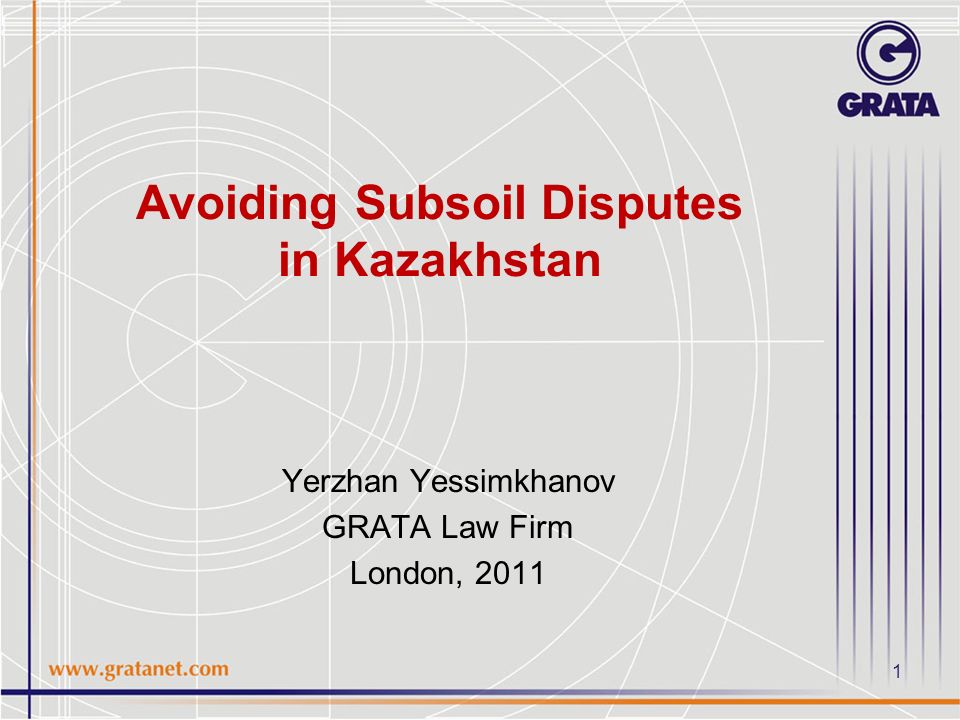 GRATA

Avoiding Subsoil Disputes in Kazakhstan

Yerzhan Yessimkhanov
GRATA Law Firm
London, 2011

www.gratanet.com

1